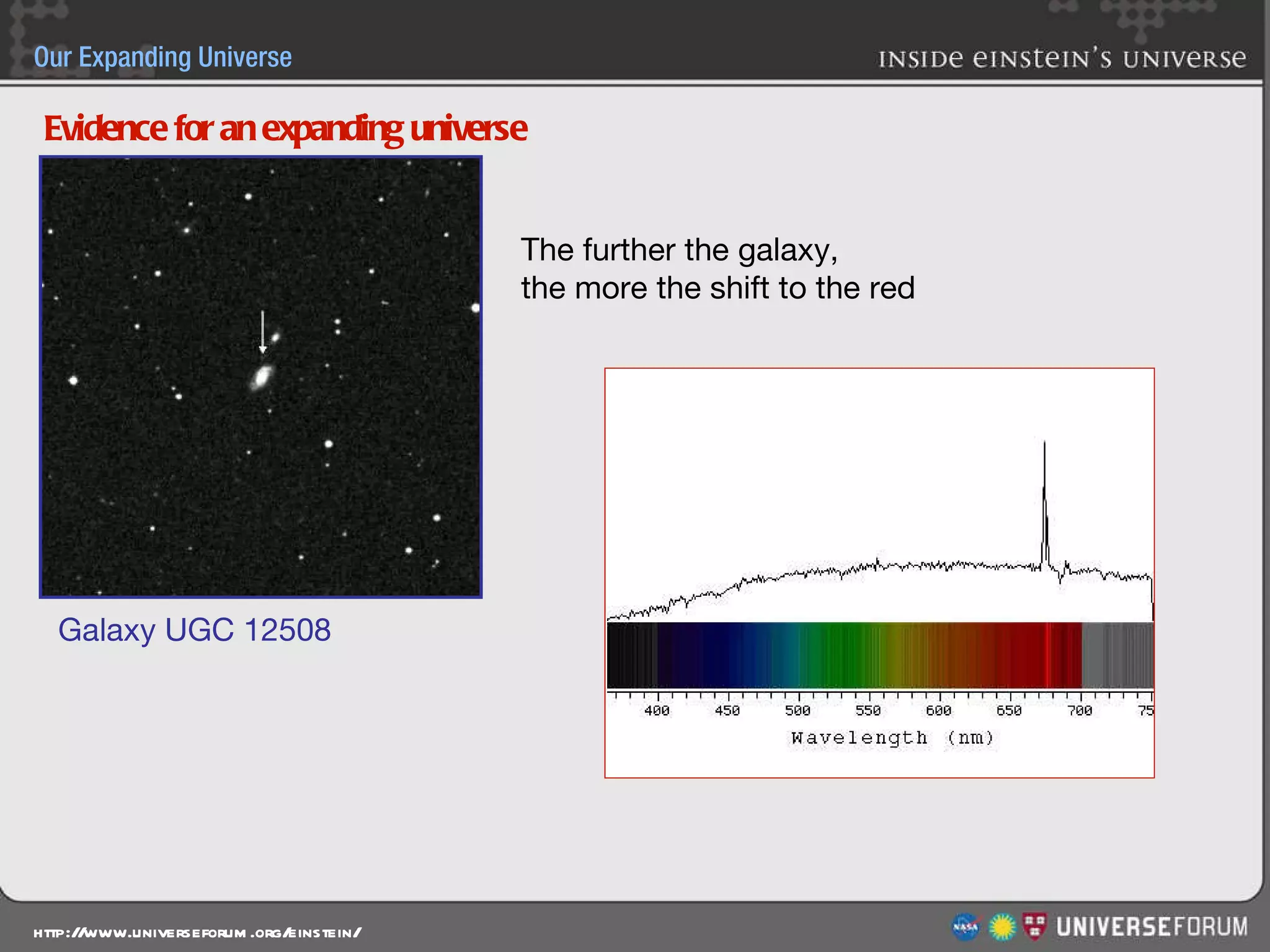 Our Expanding Universe

INSIDE EINSTEIN'S UNIVERSE

Evidence for an expanding universe

The further the galaxy,
the more the shift to the red

Galaxy UGC 12508

400 450 500 550 600 650 700 75

Wavelength (nm)

HTTP://WWW.UNIVERSEFORUM.ORG/EINSTEIN/

NASA

UNIVERSEFORUM